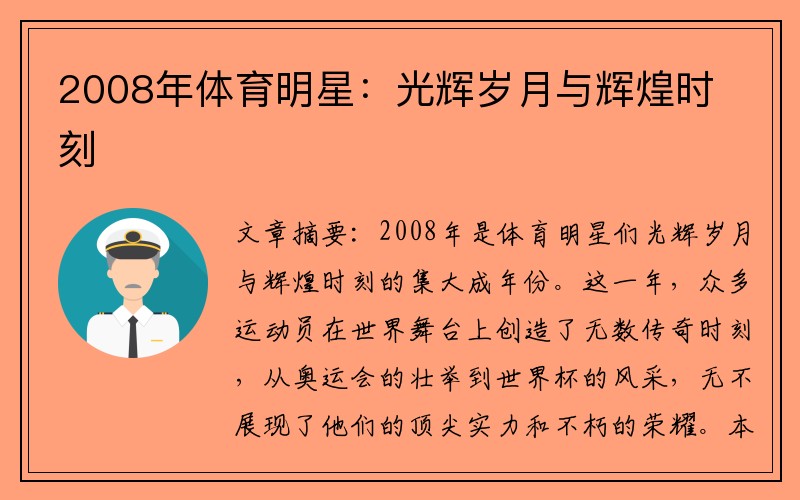 2008年体育明星：光辉岁月与辉煌时刻

文章摘要：2008年是体育明星们光辉岁月与辉煌时刻的集大成年份。这一年，众多运动员在世界舞台上创造了无数传奇时刻，从奥运会的壮举到世界杯的风采，无不展现了他们的顶尖实力和不朽的荣耀。本